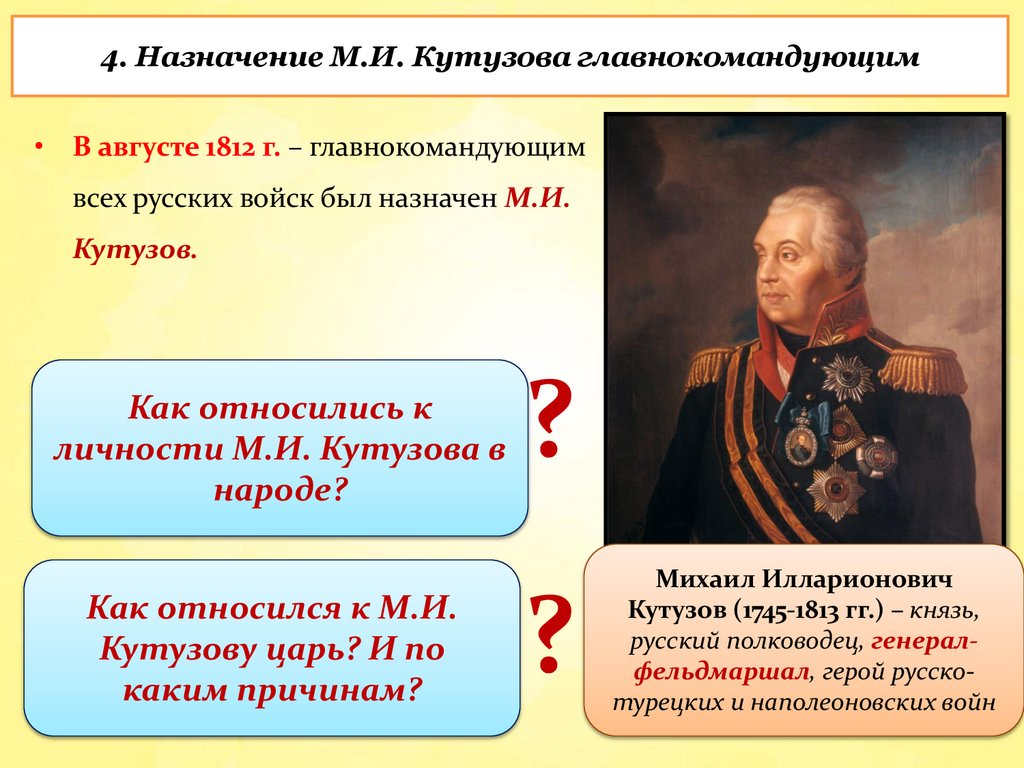 4. Назначение М.И. Кутузова главнокомандующим

• В августе 1812 г. – главнокомандующим всех русских войск был назначен М.И. Кутузов.

Как относились к личности М.И. Кутузова в народе?

?

Как относился к М.И. Кутузову царь? И по каким причинам?

?

Михаил Илларионович Кутузов (1745-1813 гг.) – князь, русский полководец, генерал-фельдмаршал, герой русско-турецких и наполеоновских войн